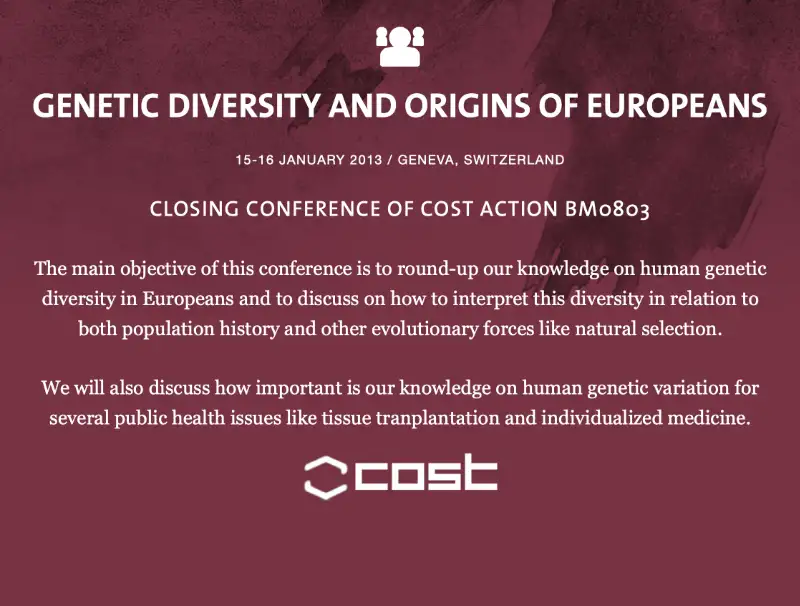 GENETIC DIVERSITY AND ORIGINS OF EUROPEANS

15-16 JANUARY 2013 / GENEVA, SWITZERLAND

CLOSING CONFERENCE OF COST ACTION BM0803

The main objective of this conference is to round-up our knowledge on human genetic diversity in Europeans and to discuss on how to interpret this diversity in relation to both population history and other evolutionary forces like natural selection.

We will also discuss how important is our knowledge on human genetic variation for several public health issues like tissue tranplantation and individualized medicine.

cost